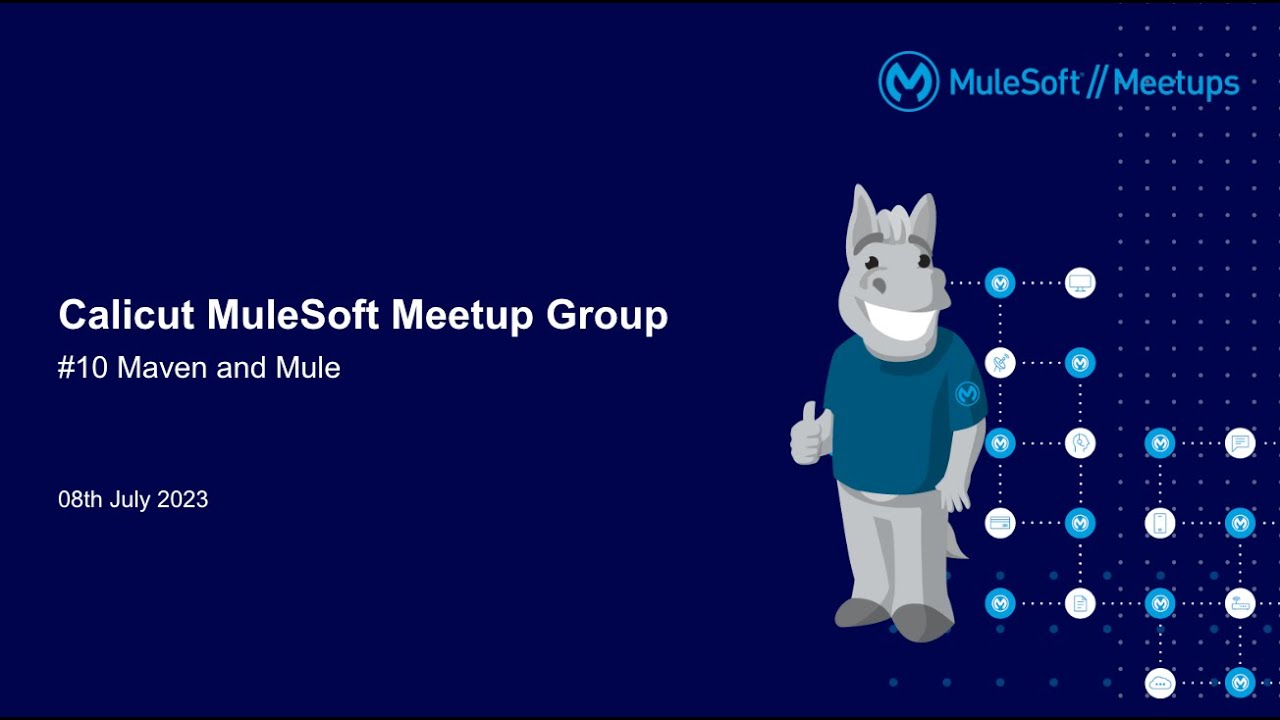 MuleSoft // Meetups

Calicut MuleSoft Meetup Group

#10 Maven and Mule

08th July 2023